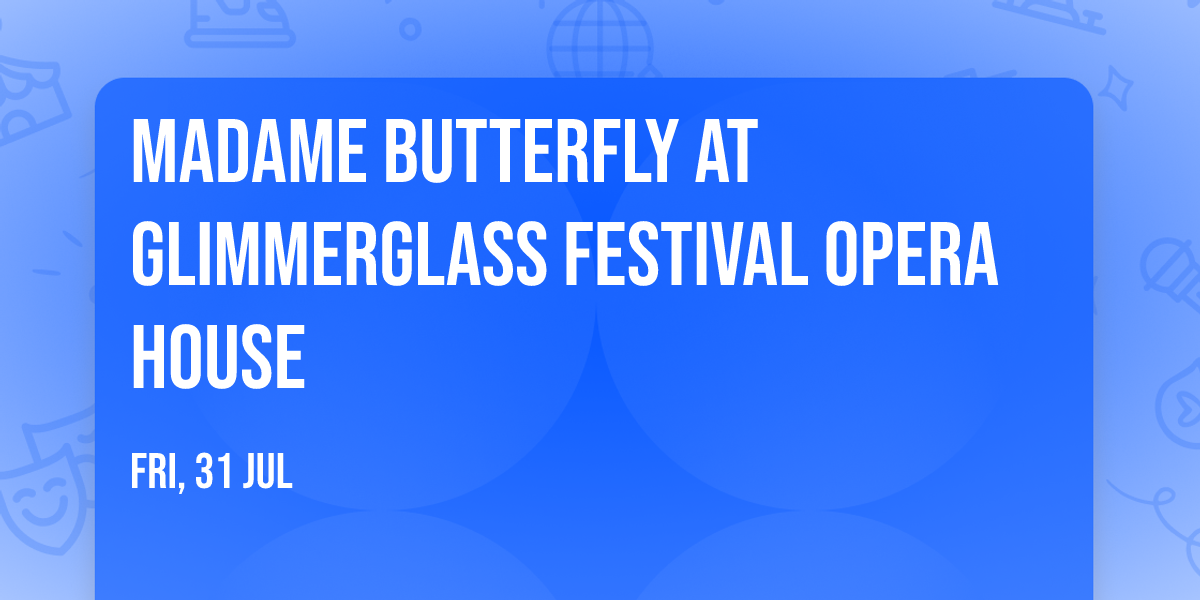 MADAME BUTTERFLY AT GLIMMERGLASS FESTIVAL OPERA HOUSE

FRI, 31 JUL